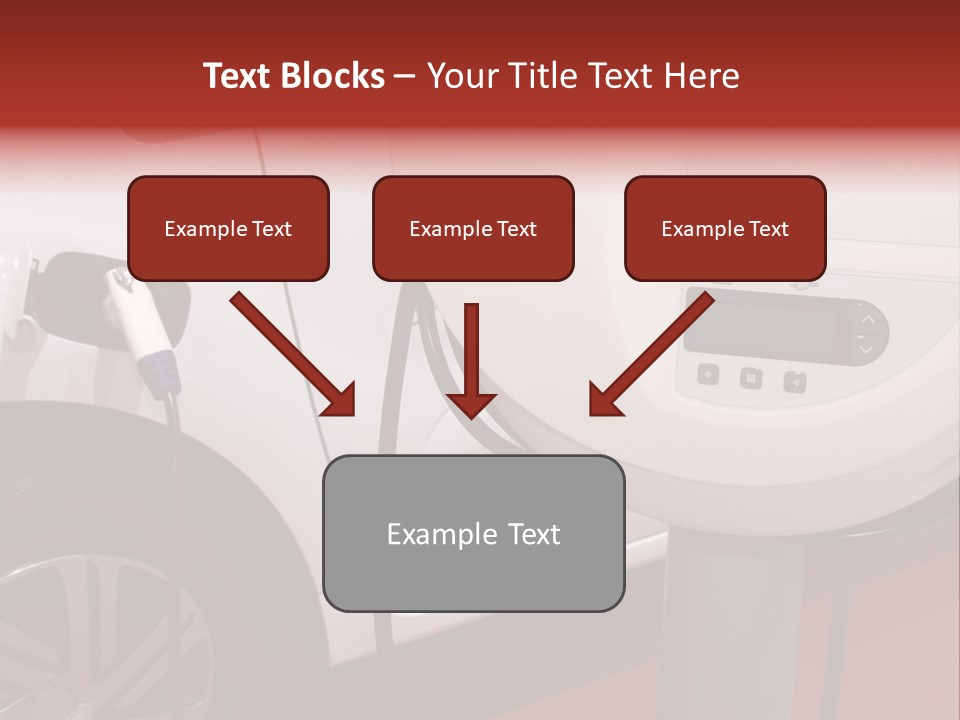 Text Blocks – Your Title Text Here

Example Text

Example Text

Example Text

Example Text